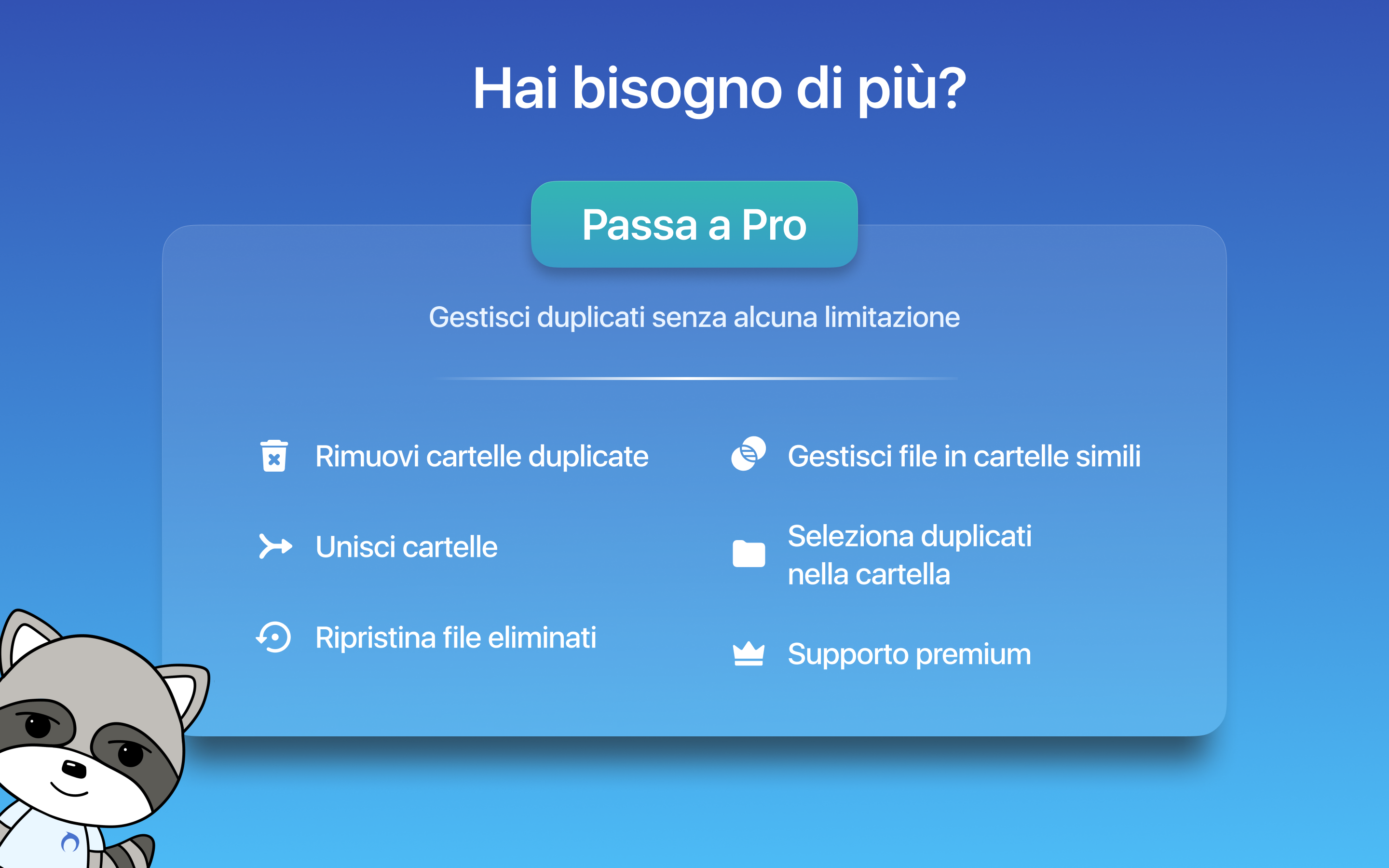 Hai bisogno di più?

Passa a Pro

Gestisci duplicati senza alcuna limitazione

Rimuovi cartelle duplicate

Unisci cartelle

Ripristina file eliminati

Gestisci file in cartelle simili

Seleziona duplicati nella cartella

Supporto premium